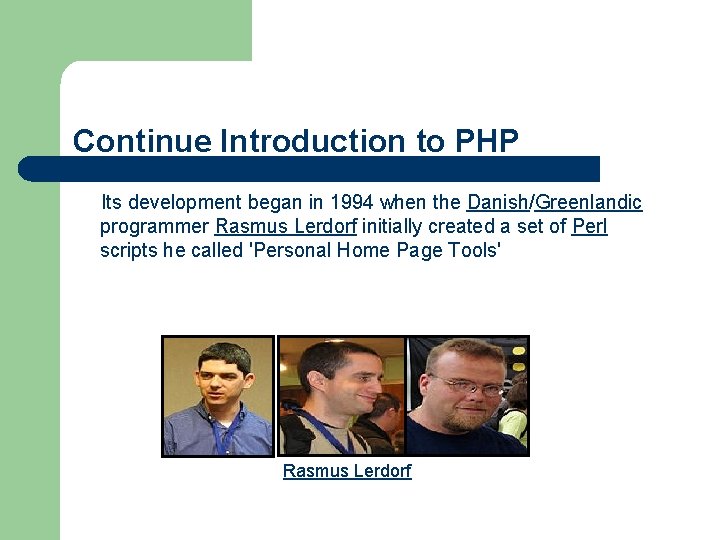 Continue Introduction to PHP

Its development began in 1994 when the Danish/Greenlandic programmer Rasmus Lerdorf initially created a set of Perl scripts he called 'Personal Home Page Tools'

Rasmus Lerdorf